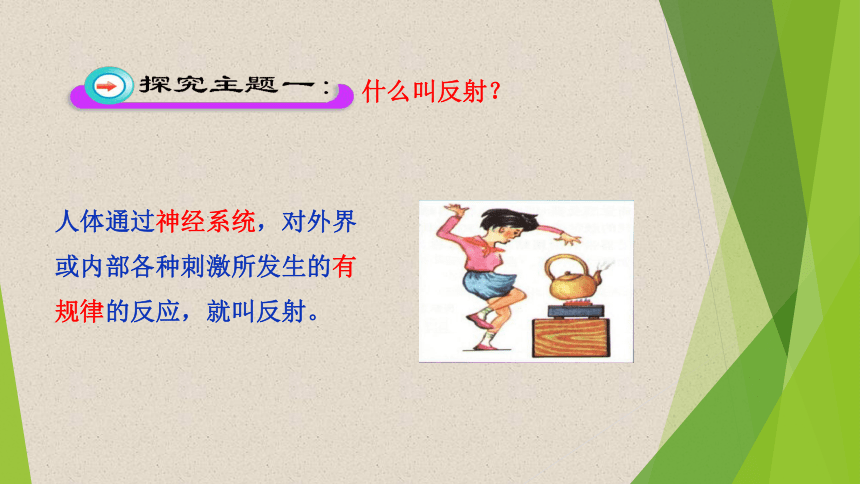 探究主题一：什么叫反射？

人体通过神经系统，对外界或内部各种刺激所发生的有规律的反应，就叫反射。